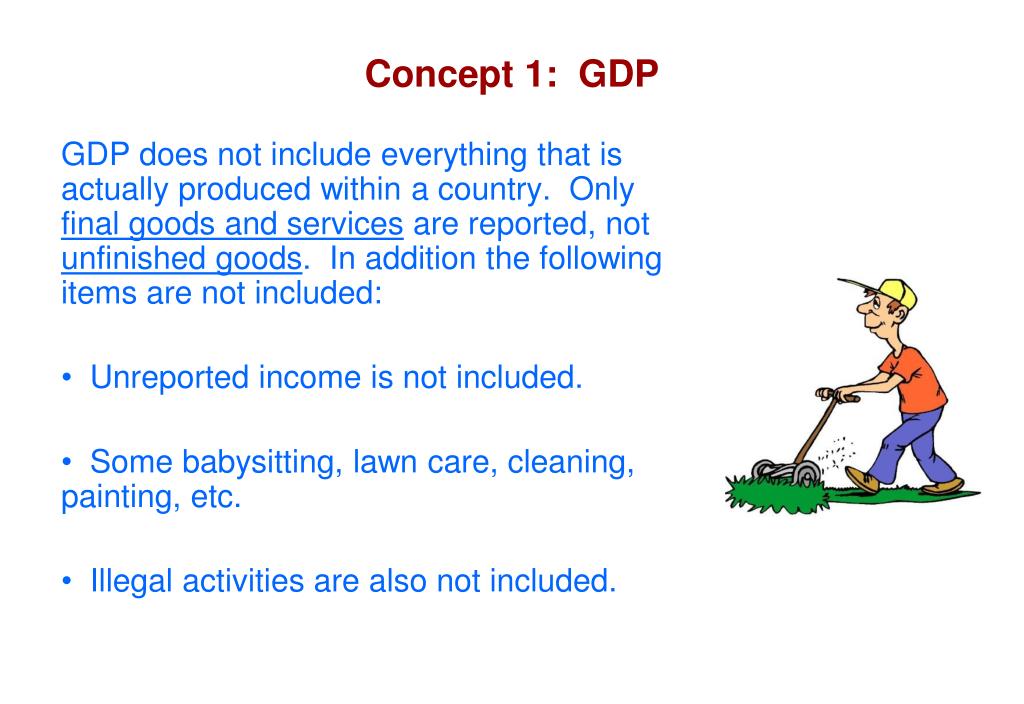 Concept 1: GDP

GDP does not include everything that is actually produced within a country. Only final goods and services are reported, not unfinished goods. In addition the following items are not included:

• Unreported income is not included.

• Some babysitting, lawn care, cleaning, painting, etc.

• Illegal activities are also not included.